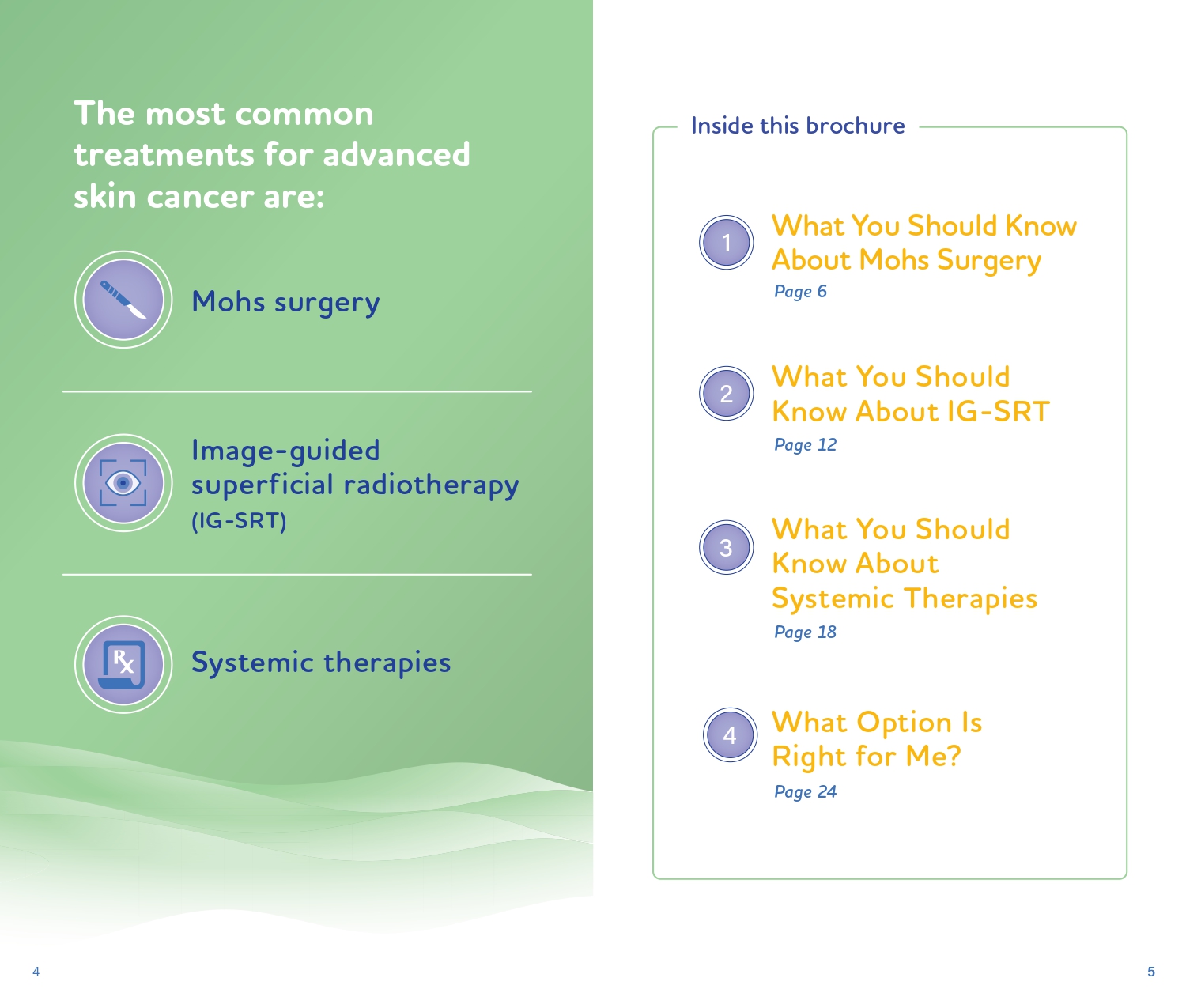 The most common treatments for advanced skin cancer are:

Mohs surgery

Image-guided superficial radiotherapy (IG-SRT)

Rx

Systemic therapies

4

Inside this brochure

1
What You Should Know About Mohs Surgery
Page 6

2
What You Should Know About IG-SRT
Page 12

3
What You Should Know About Systemic Therapies
Page 18

4
What Option Is Right for Me?
Page 24

5